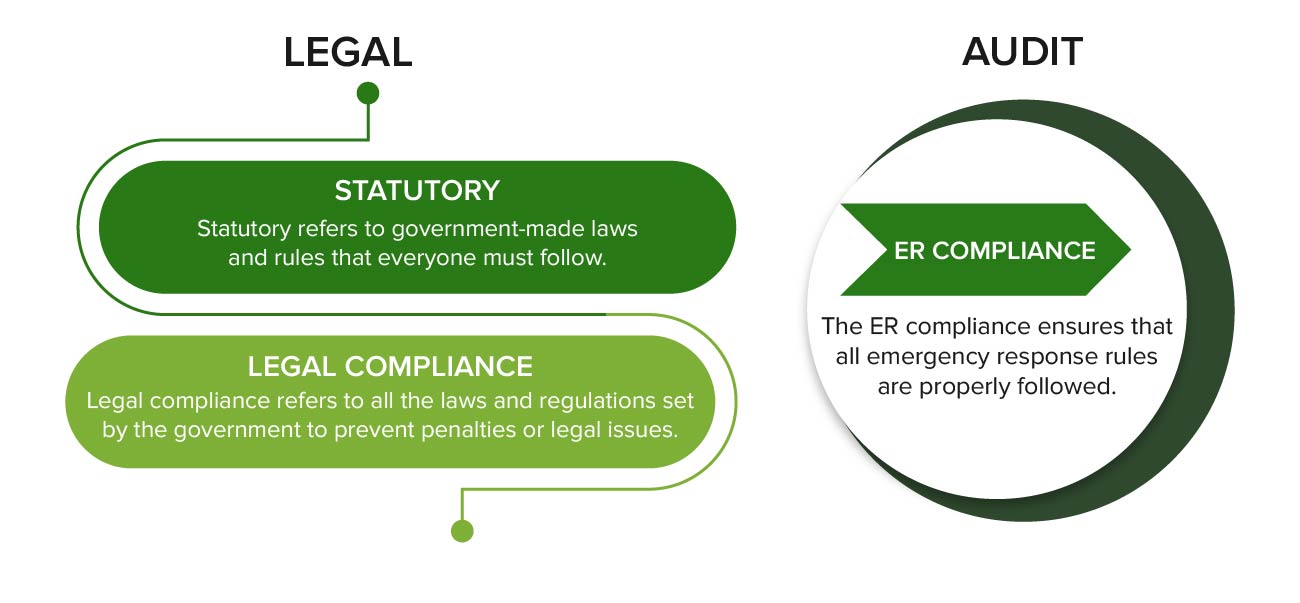 LEGAL

STATUTORY

Statutory refers to government-made laws and rules that everyone must follow.

LEGAL COMPLIANCE

Legal compliance refers to all the laws and regulations set by the government to prevent penalties or legal issues.

AUDIT

ER COMPLIANCE

The ER compliance ensures that all emergency response rules are properly followed.